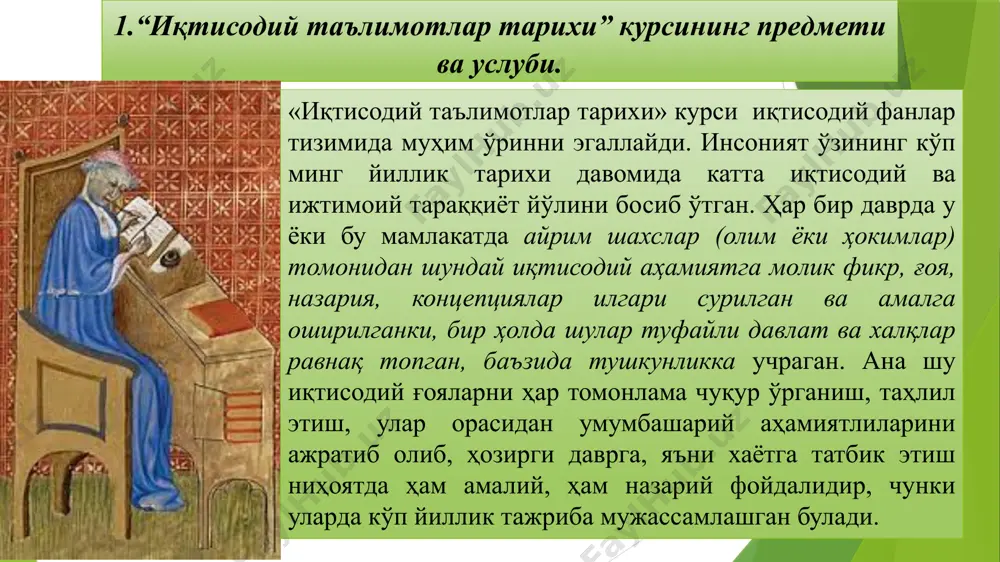 1.“Иқтисодий таълимотлар тарихи” курсининг предмети ва услуби.

«Иқтисодий таълимотлар тарихи» курси иқтисодий фанлар тизимида муҳим ўринни эгаллайди. Инсоният ўзининг кўп минг йиллик тарихи давомида катта иқтисодий ва ижтимоий тараққиёт йўлини босиб ўтган. Ҳар бир даврда у ёки бу мамлакатда айрим шахслар (олим ёки ҳокимлар) томонидан шундай иқтисодий аҳамиятга молик фикр, ғоя, назария, концепциялар илгари сурилган ва амалга оширилганки, бир ҳолда шулар туфайли давлат ва халқлар равнақ топган, баъзида тушкунликка учраган. Ана шу иқтисодий ғояларни ҳар томонлама чуқур ўрганиш, таҳлил этиш, улар орасидан умумбашарий аҳамиятлиларини ажратиб олиб, ҳозирги даврга, яъни хаётга татбик этиш ниҳоятда ҳам амалий, ҳам назарий фойдалидир, чунки уларда кўп йиллик тажриба мужассамлашган булади.